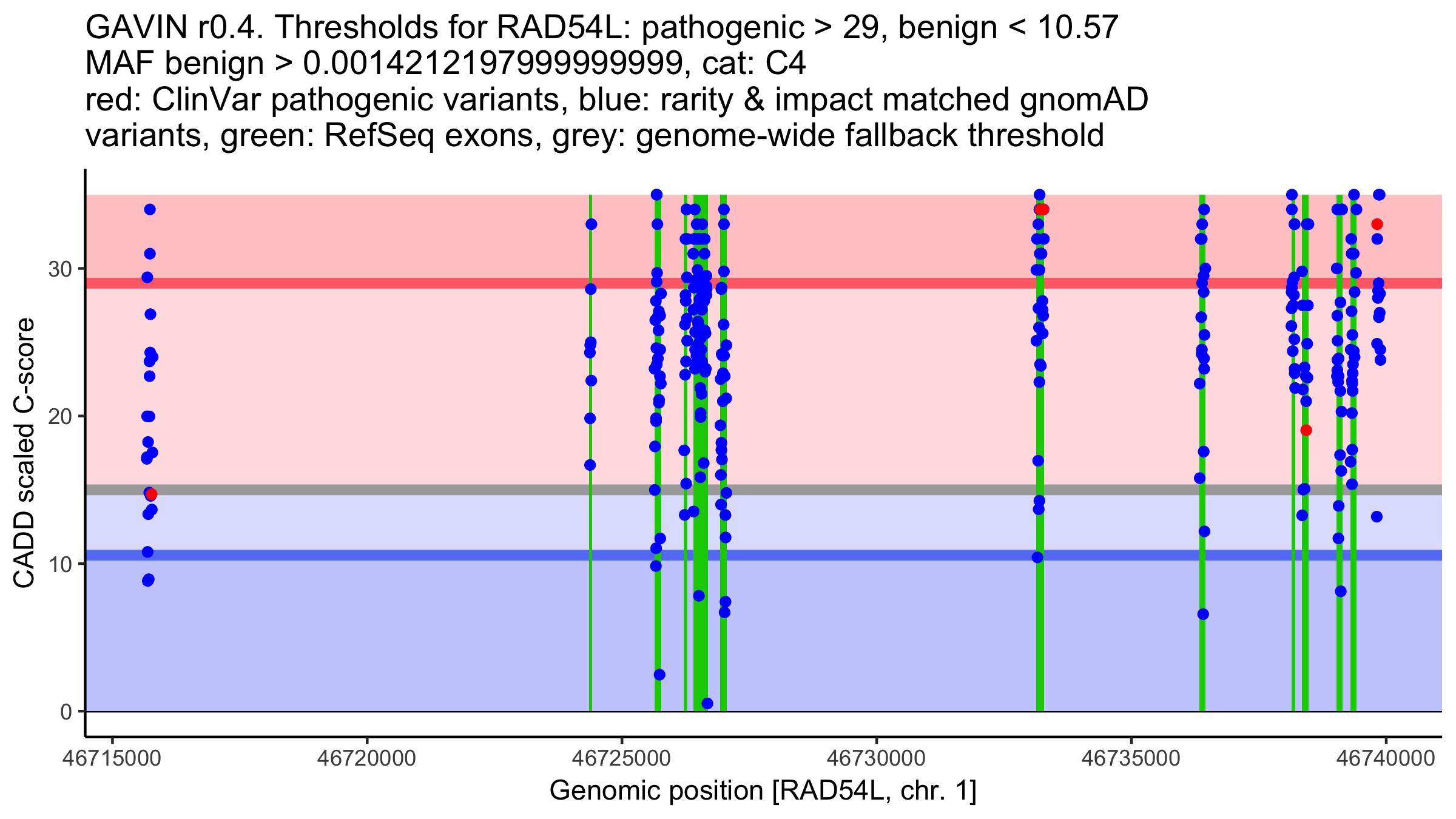 GAVIN r0.4. Thresholds for RAD54L: pathogenic > 29, benign < 10.57
MAF benign > 0.00142121979999999, cat: C4
red: ClinVar pathogenic variants, blue: rarity & impact matched gnomAD variants, green: RefSeq exons, grey: genome-wide fallback threshold

CADD scaled C-score

30
20
10
0

46715000
46720000
46725000
46730000
46735000
46740000

Genomic position [RAD54L, chr. 1]